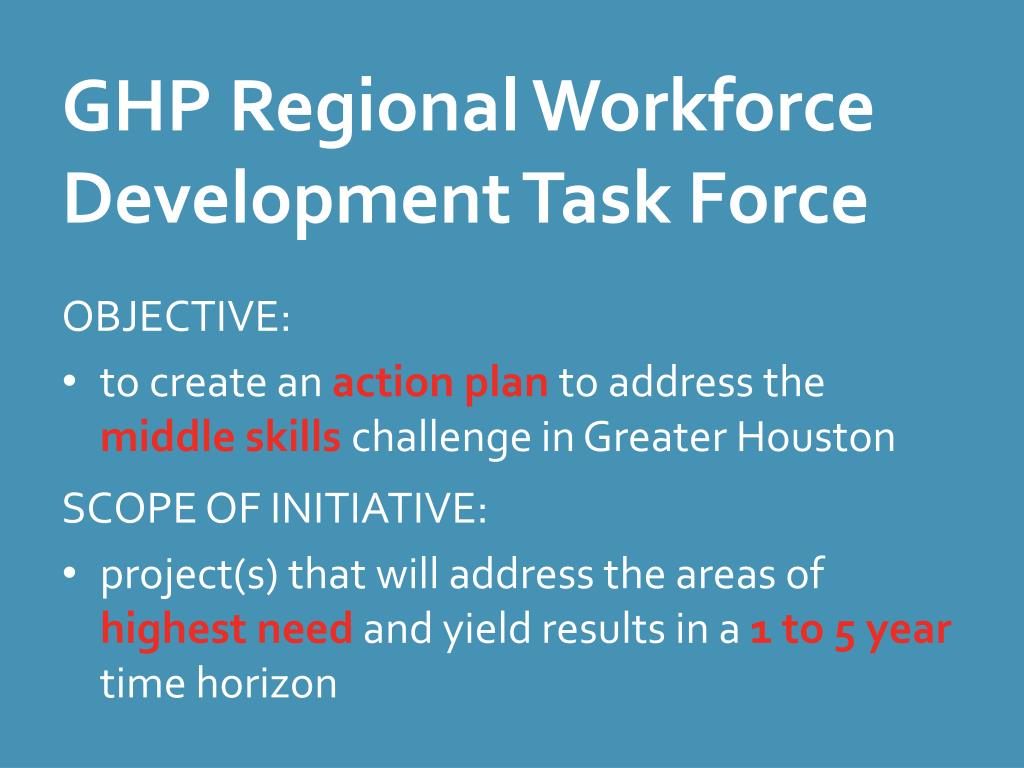 GHP Regional Workforce Development Task Force

OBJECTIVE:

• to create an action plan to address the middle skills challenge in Greater Houston

SCOPE OF INITIATIVE:

• project(s) that will address the areas of highest need and yield results in a 1 to 5 year time horizon